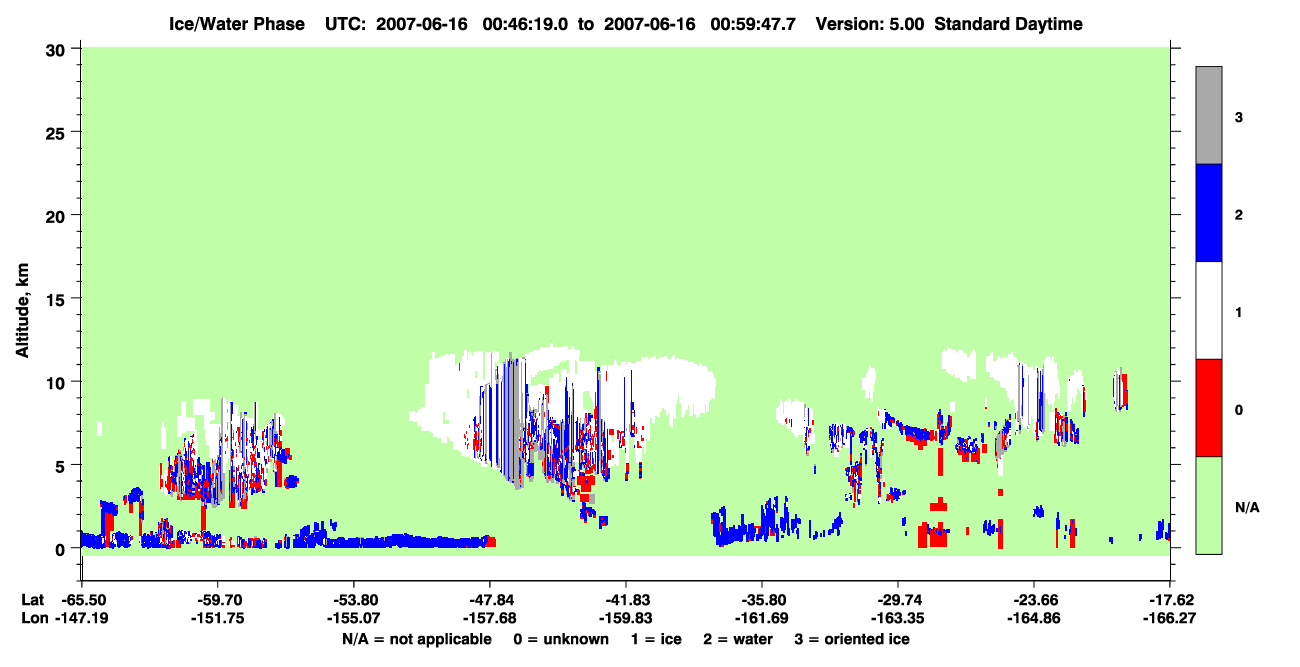 Ice/Water Phase UTC: 2007-06-16 00:46:19.0 to 2007-06-16 00:59:47.7 Version: 5.00 Standard Daytime

Altitude, km

30
25
20
15
10
5
0

3
2
1
0
N/A

Lat -65.50 -59.70 -53.80 -47.84 -41.83 -35.80 -29.74 -23.66 -17.62
Lon -147.19 -151.75 -155.07 -157.68 -159.83 -161.69 -163.35 -164.86 -166.27

N/A = not applicable 0 = unknown 1 = ice 2 = water 3 = oriented ice